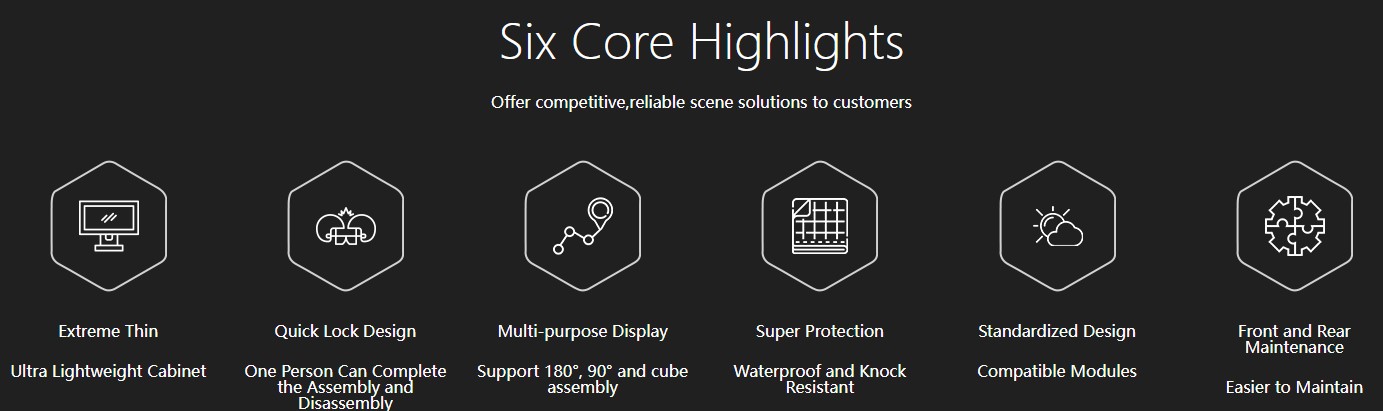 Six Core Highlights

Offer competitive,reliable scene solutions to customers

Extreme Thin

Ultra Lightweight Cabinet

Quick Lock Design

One Person Can Complete the Assembly and Disassembly

Multi-purpose Display

Support 180°, 90° and cube assembly

Super Protection

Waterproof and Knock Resistant

Standardized Design

Compatible Modules

Front and Rear Maintenance

Easier to Maintain